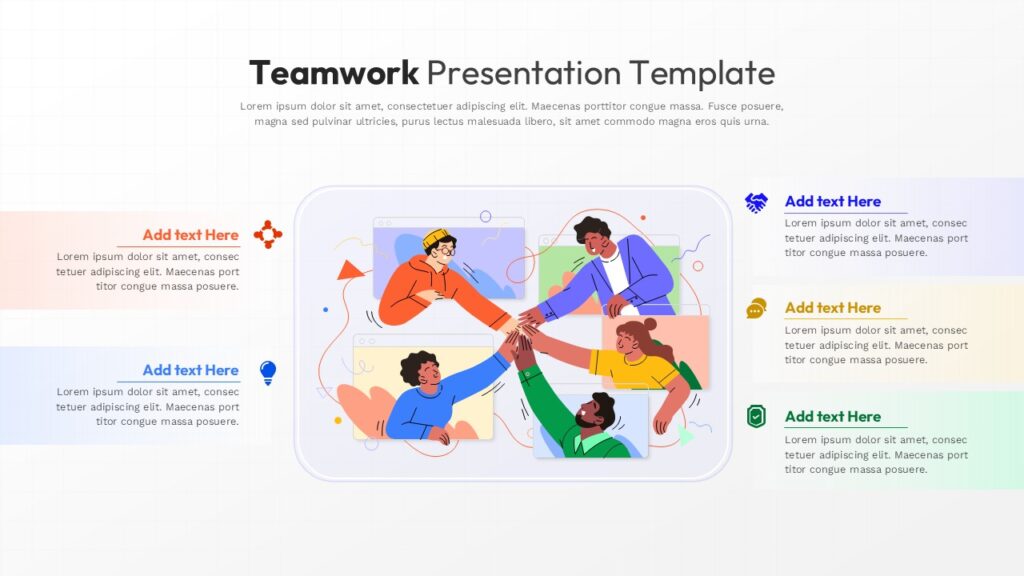 Teamwork Presentation Template

Lorem ipsum dolor sit amet, consectetuer adipiscing elit. Maecenas porttitor congue massa. Fusce posuere, magna sed pulvinar ultricies, purus lectus malesuada libero, sit amet commodo magna eros quis urna.

Add text Here

Lorem ipsum dolor sit amet, consec tetuer adipiscing elit. Maecenas port titor congue massa posuere.

Add text Here

Lorem ipsum dolor sit amet, consec tetuer adipiscing elit. Maecenas port titor congue massa posuere.

Add text Here

Lorem ipsum dolor sit amet, consec tetuer adipiscing elit. Maecenas port titor congue massa posuere.

Add text Here

Lorem ipsum dolor sit amet, consec tetuer adipiscing elit. Maecenas port titor congue massa posuere.

Add text Here

Lorem ipsum dolor sit amet, consec tetuer adipiscing elit. Maecenas port titor congue massa posuere.